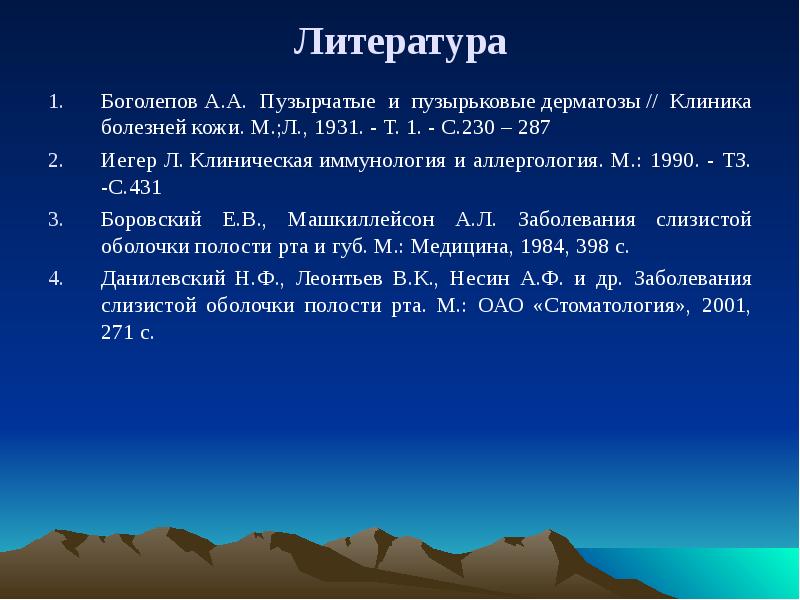 Литература

1. Боголепов А.А. Пузырчатые и пузырьковые дерматозы // Клиника болезней кожи. М.;Л., 1931. - Т. 1. - С.230 – 287

2. Иегер Л. Клиническая иммунология и аллергология. М.: 1990. - Т3. -С.431

3. Боровский Е.В., Машкиллейсон А.Л. Заболевания слизистой оболочки полости рта и губ. М.: Медицина, 1984, 398 с.

4. Данилевский Н.Ф., Леонтьев В.К., Несин А.Ф. и др. Заболевания слизистой оболочки полости рта. М.: ОАО «Стоматология», 2001, 271 с.